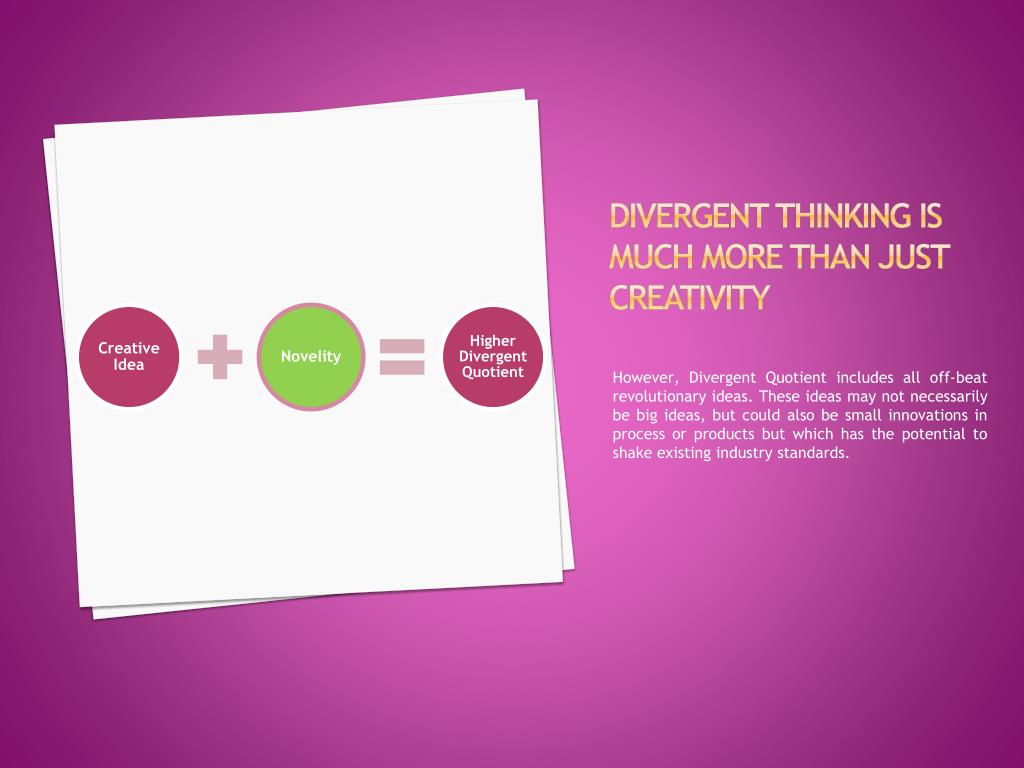 Creative Idea

Novelity

Higher Divergent Quotient

DIVERGENT THINKING IS MUCH MORE THAN JUST CREATIVITY

However, Divergent Quotient includes all off-beat revolutionary ideas. These ideas may not necessarily be big ideas, but could also be small innovations in process or products but which has the potential to shake existing industry standards.